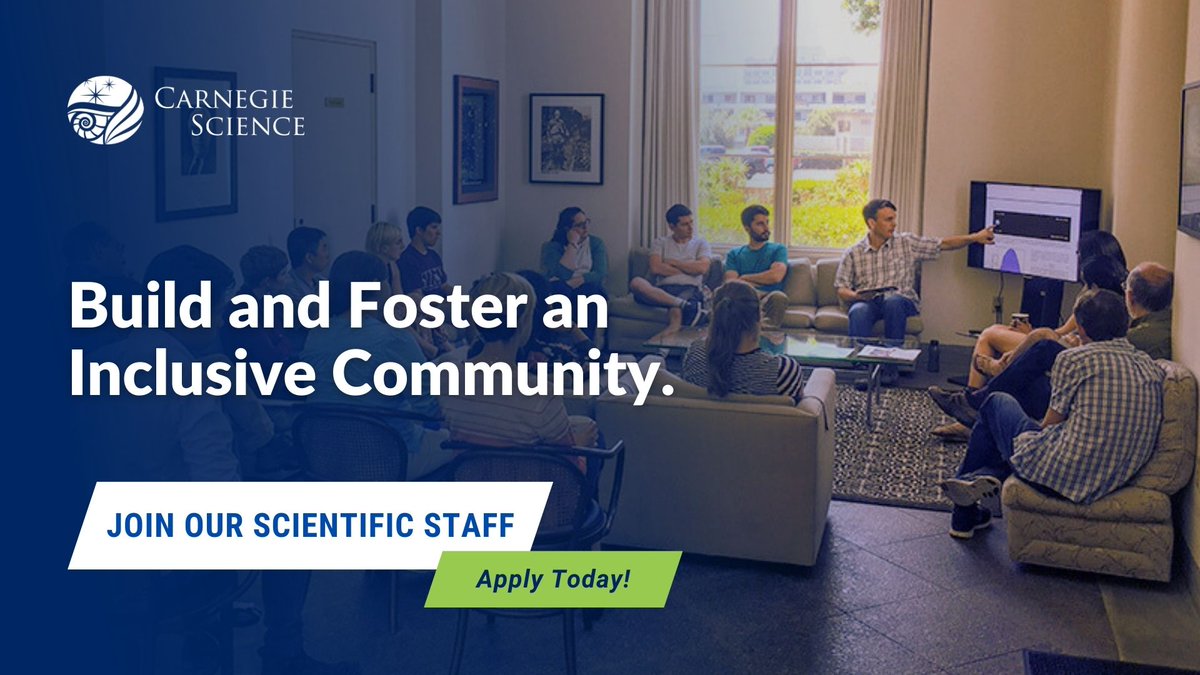 CARNEGIE SCIENCE

Build and Foster an Inclusive Community.

JOIN OUR SCIENTIFIC STAFF

Apply Today!